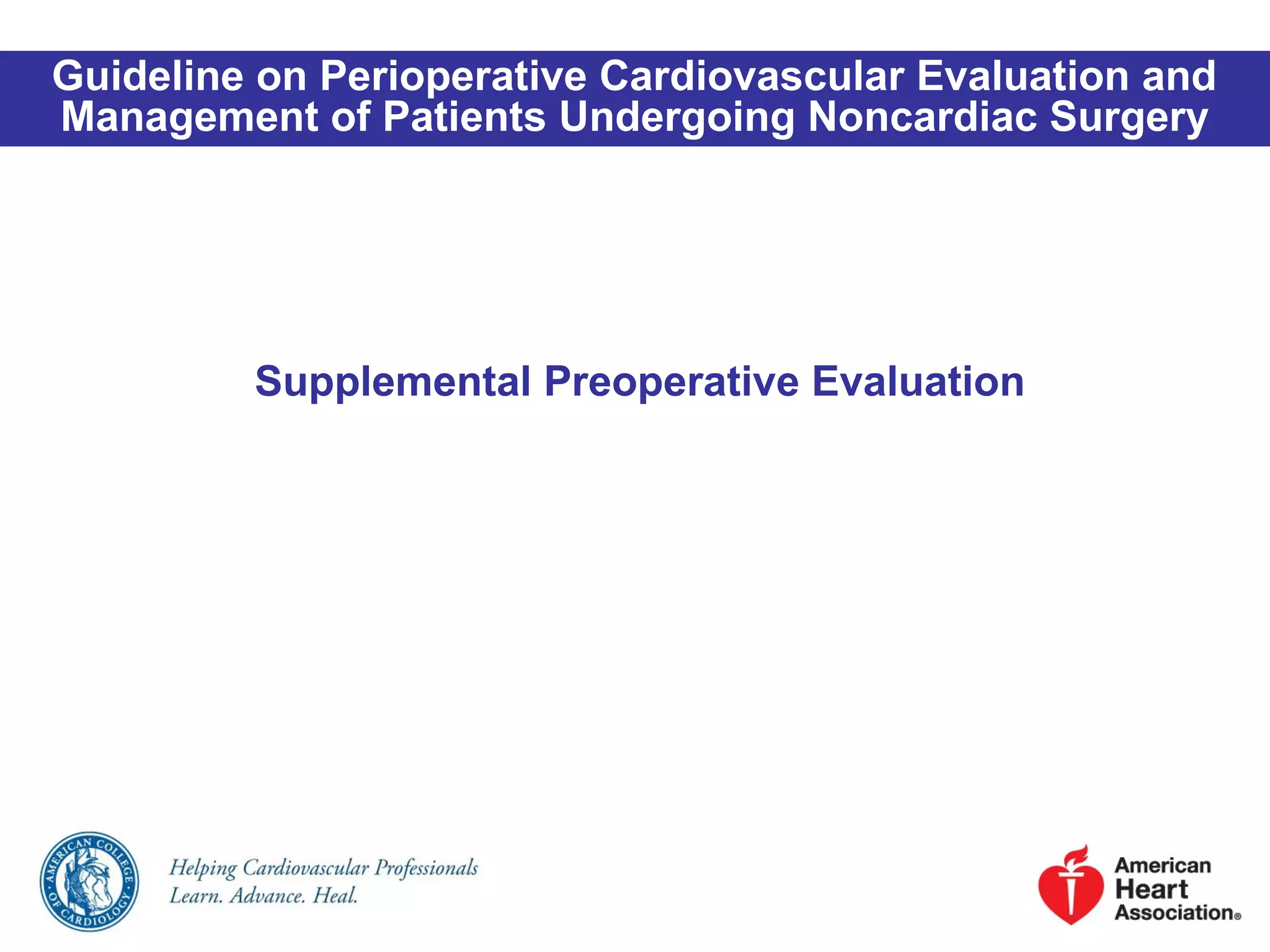 Guideline on Perioperative Cardiovascular Evaluation and Management of Patients Undergoing Noncardiac Surgery

Supplemental Preoperative Evaluation

AMERICAN COLLEGE OF CARDIOLOGY

Helping Cardiovascular Professionals
Learn. Advance. Heal.

American Heart Association®